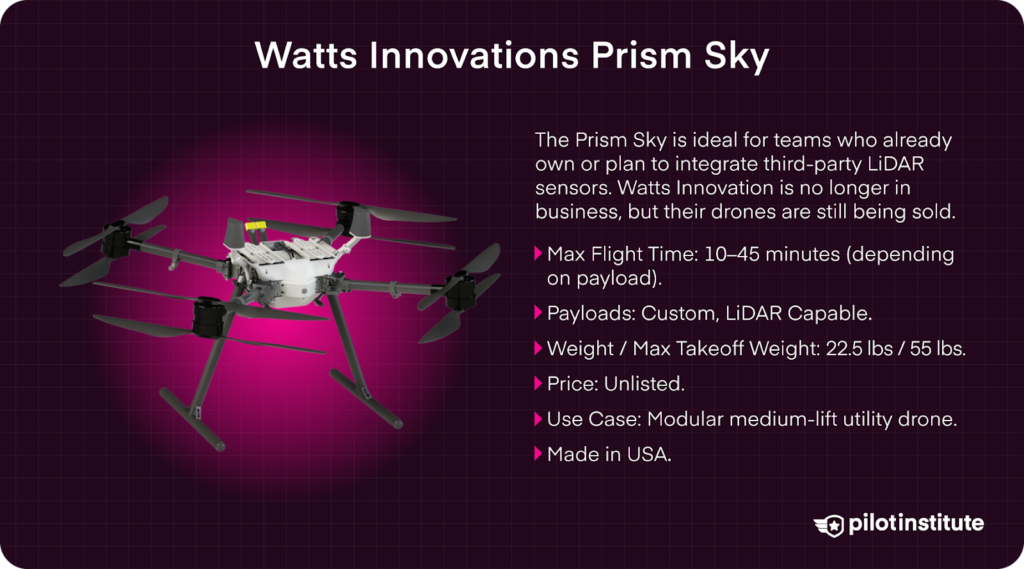 Watts Innovations Prism Sky

The Prism Sky is ideal for teams who already own or plan to integrate third-party LiDAR sensors. Watts Innovation is no longer in business, but their drones are still being sold.

Max Flight Time: 10–45 minutes (depending on payload).

Payloads: Custom, LiDAR Capable.

Weight / Max Takeoff Weight: 22.5 lbs / 55 lbs.

Price: Unlisted.

Use Case: Modular medium-lift utility drone.

Made in USA.

pilotinstitute